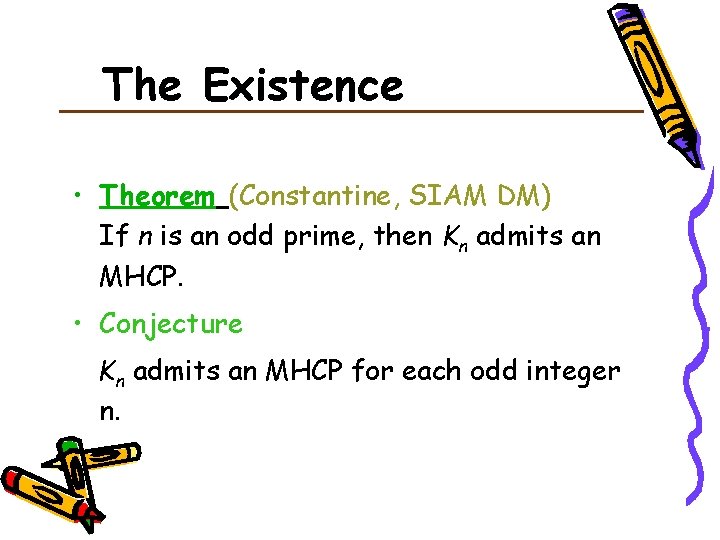 The Existence

• Theorem (Constantine, SIAM DM)
If $n$ is an odd prime, then $K_n$ admits an MHCP.

• Conjecture
$K_n$ admits an MHCP for each odd integer n.